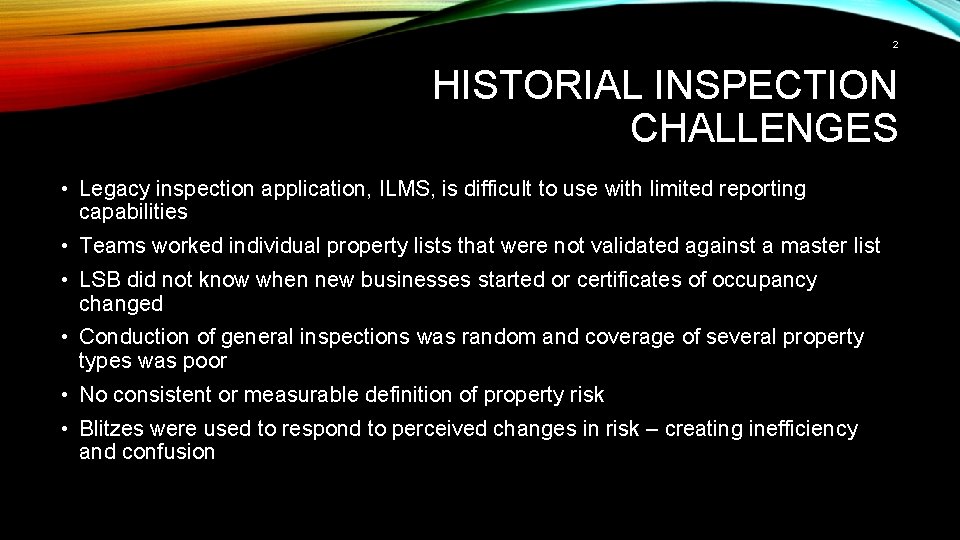 2

HISTORIAL INSPECTION CHALLENGES

• Legacy inspection application, ILMS, is difficult to use with limited reporting capabilities

• Teams worked individual property lists that were not validated against a master list

• LSB did not know when new businesses started or certificates of occupancy changed

• Conduction of general inspections was random and coverage of several property types was poor

• No consistent or measurable definition of property risk

• Blitzes were used to respond to perceived changes in risk – creating inefficiency and confusion